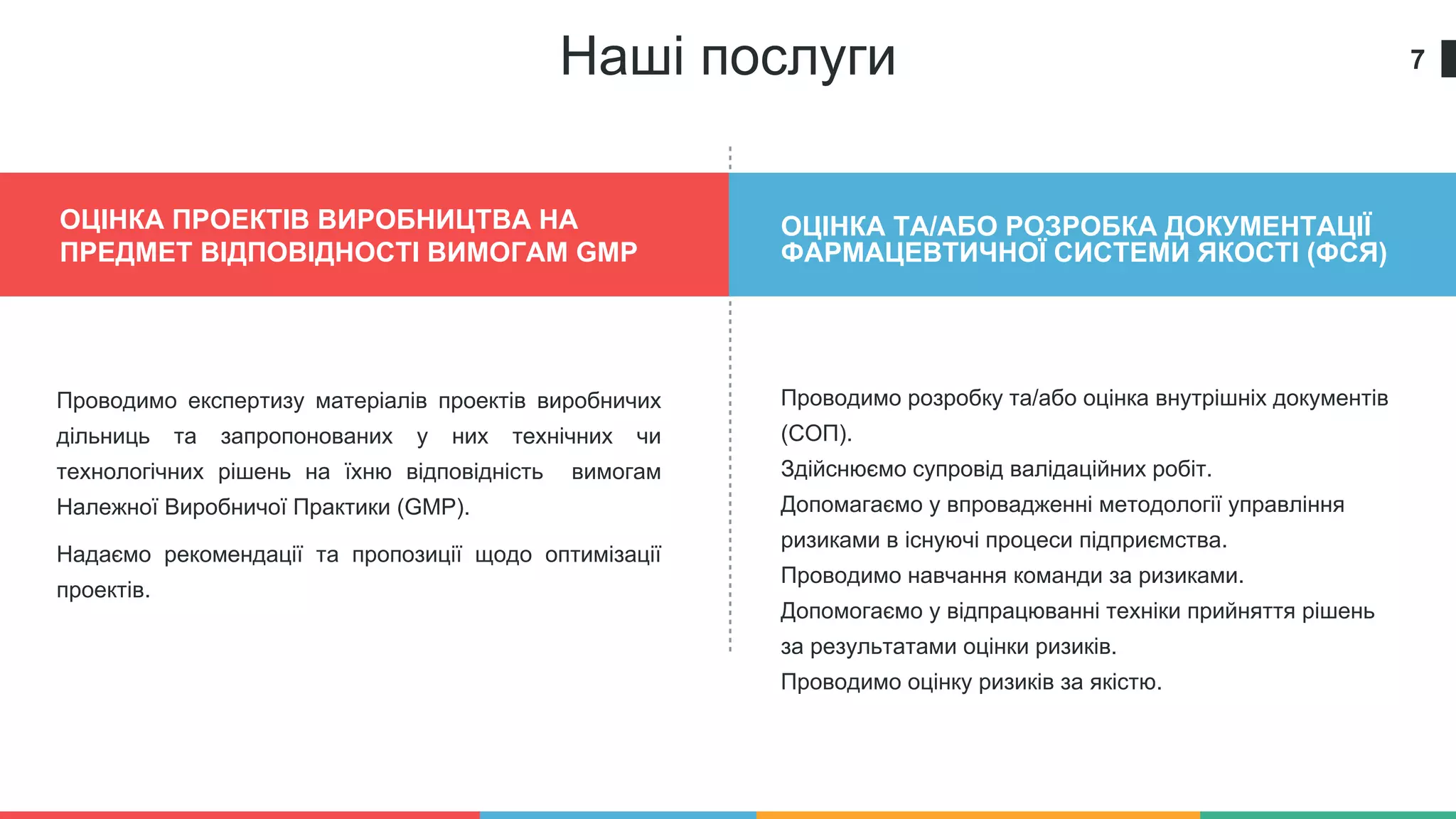 Наші послуги

7

ОЦІНКА ПРОЕКТІВ ВИРОБНИЦТВА НА ПРЕДМЕТ ВІДПОВІДНОСТІ ВИМОГАМ GMP

Проводимо експертизу матеріалів проектів виробничих дільниць та запропонованих у них технічних чи технологічних рішень на їхню відповідність вимогам Належної Виробничої Практики (GMP).

Надаємо рекомендації та пропозиції щодо оптимізації проектів.

ОЦІНКА ТА/АБО РОЗРОБКА ДОКУМЕНТАЦІЇ ФАРМАЦЕВТИЧНОЇ СИСТЕМИ ЯКОСТІ (ФСЯ)

Проводимо розробку та/або оцінка внутрішніх документів (СОП).
Здійснюємо супровід валідаційних робіт.
Допомагаємо у впровадженні методології управління ризиками в існуючі процеси підприємства.
Проводимо навчання команди за ризиками.
Допомогаємо у відпрацюванні техніки прийняття рішень за результатами оцінки ризиків.
Проводимо оцінку ризиків за якістю.